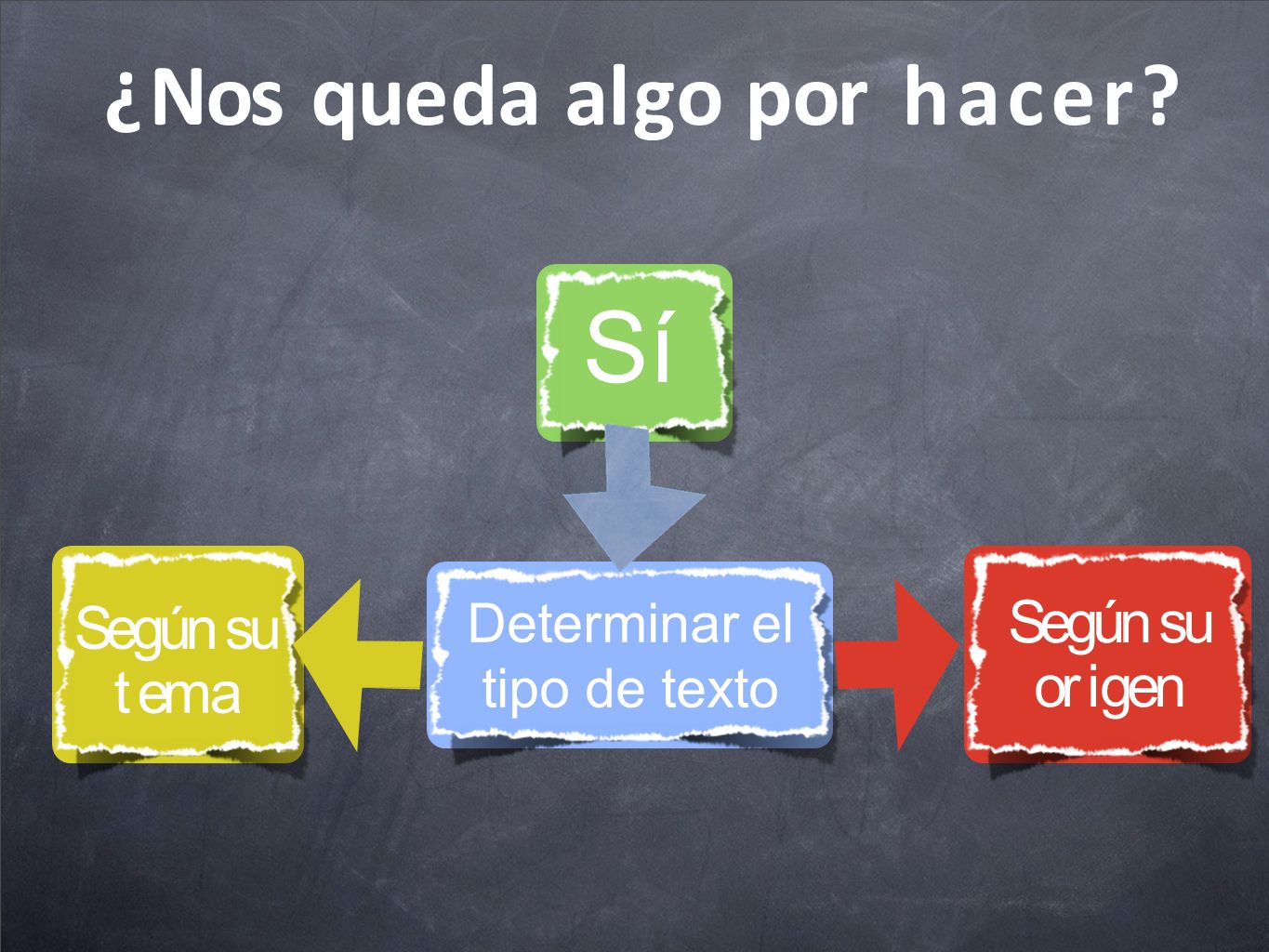 ¿Nos queda algo por hacer?

Sí

Según su tema

Determinar el tipo de texto

Según su origen